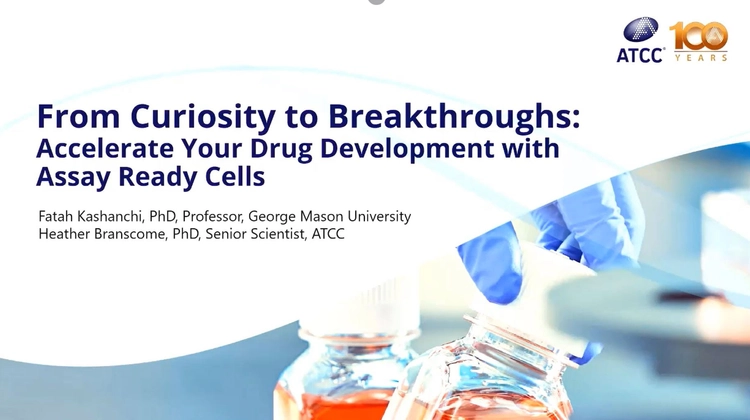 ATCC® 100 YEARS

From Curiosity to Breakthroughs:
Accelerate Your Drug Development with Assay Ready Cells

Fatah Kashanchi, PhD, Professor, George Mason University
Heather Branscome, PhD, Senior Scientist, ATCC